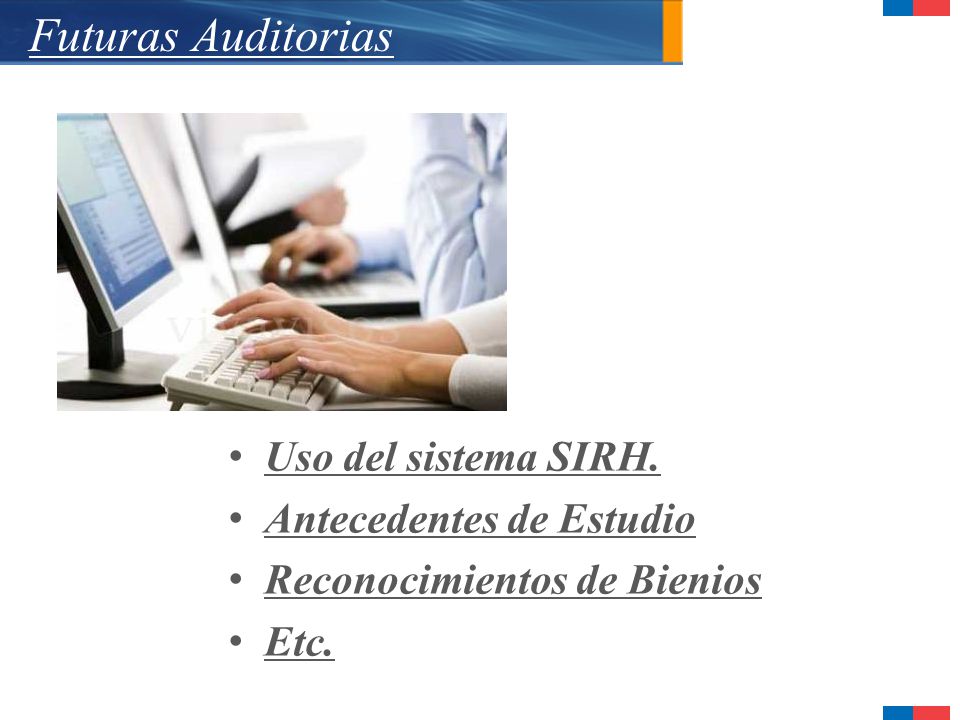 Futuras Auditorias

• Uso del sistema SIRH.
• Antecedentes de Estudio
• Reconocimientos de Bienios
• Etc.